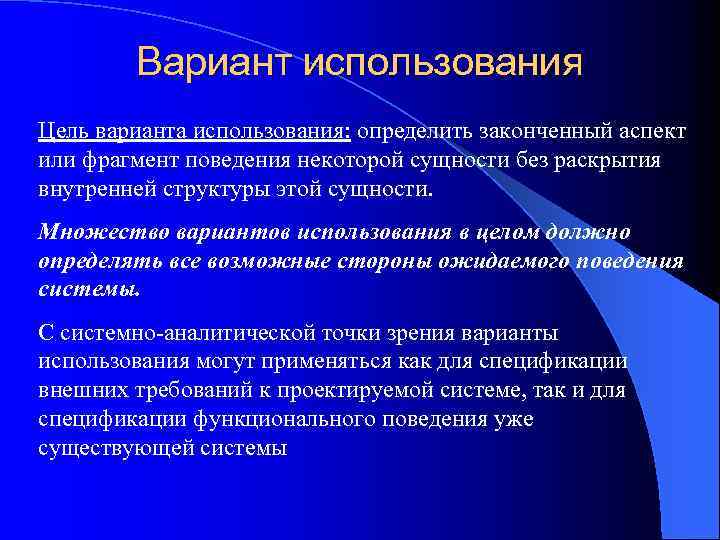 Вариант использования

Цель варианта использования: определить законченный аспект или фрагмент поведения некоторой сущности без раскрытия внутренней структуры этой сущности.

Множество вариантов использования в целом должно определять все возможные стороны ожидаемого поведения системы.

С системно-аналитической точки зрения варианты использования могут применяться как для спецификации внешних требований к проектируемой системе, так и для спецификации функционального поведения уже существующей системы